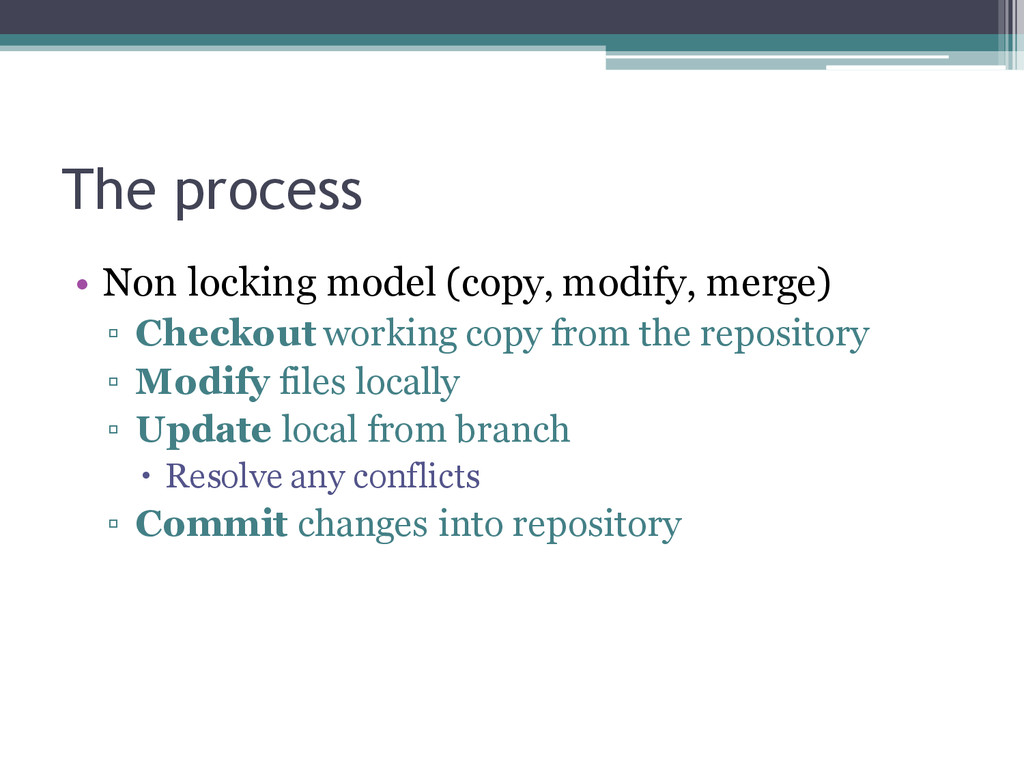 The process

• Non locking model (copy, modify, merge)
  ▫ Checkout working copy from the repository
  ▫ Modify files locally
  ▫ Update local from branch
    • Resolve any conflicts
  ▫ Commit changes into repository